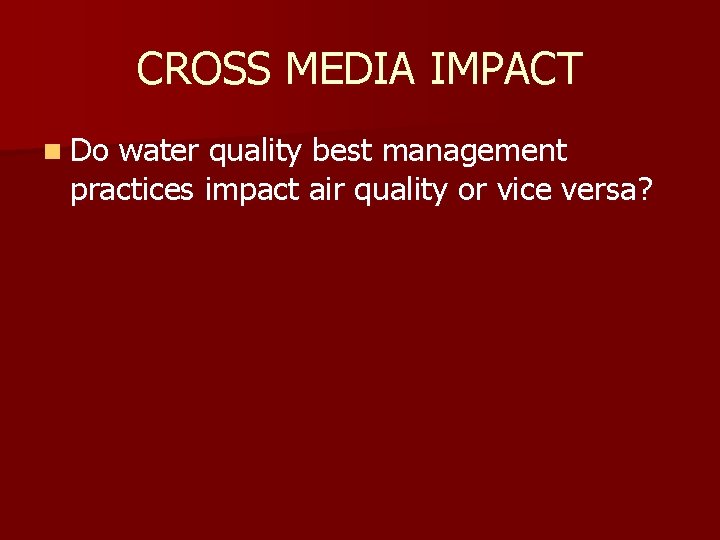 CROSS MEDIA IMPACT

Do water quality best management practices impact air quality or vice versa?